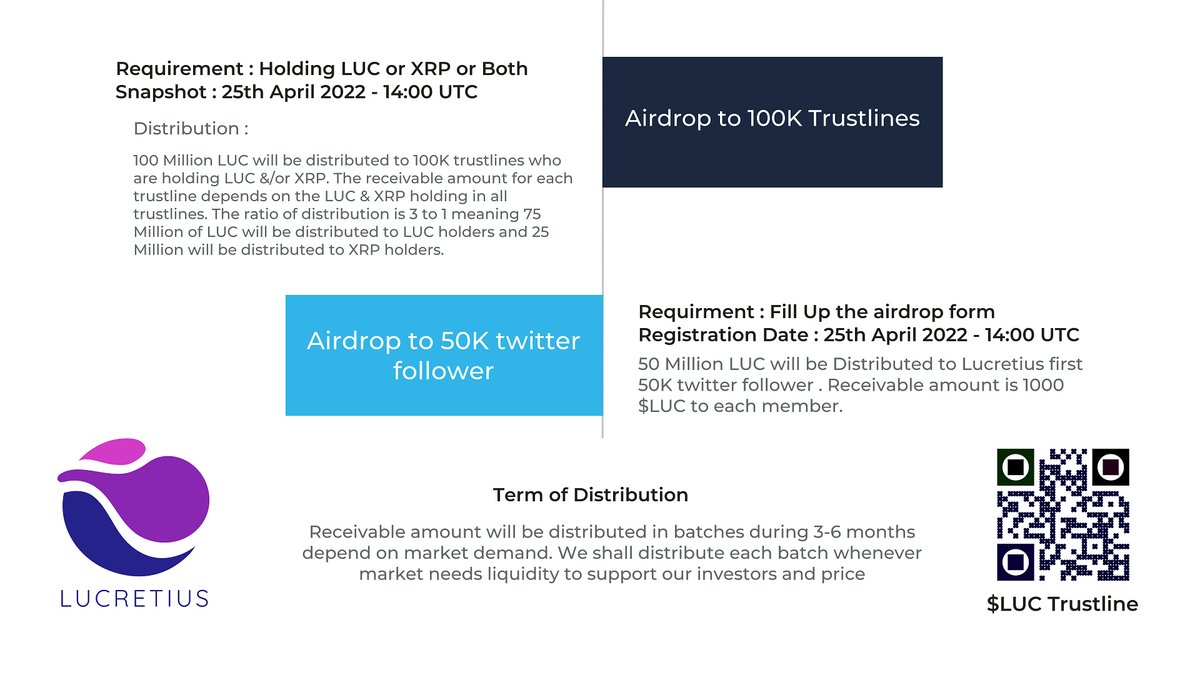 Requirement : Holding LUC or XRP or Both
Snapshot : 25th April 2022 - 14:00 UTC

Distribution :

100 Million LUC will be distributed to 100K trustlines who are holding LUC &/or XRP. The receivable amount for each trustline depends on the LUC & XRP holding in all trustlines. The ratio of distribution is 3 to 1 meaning 75 Million of LUC will be distributed to LUC holders and 25 Million will be distributed to XRP holders.

Airdrop to 100K Trustlines

Airdrop to 50K twitter follower

Requirment : Fill Up the airdrop form
Registration Date : 25th April 2022 - 14:00 UTC

50 Million LUC will be Distributed to Lucretius first 50K twitter follower . Receivable amount is 1000 $LUC to each member.

LUCRETIUS

Term of Distribution

Receivable amount will be distributed in batches during 3-6 months depend on market demand. We shall distribute each batch whenever market needs liquidity to support our investors and price

$LUC Trustline